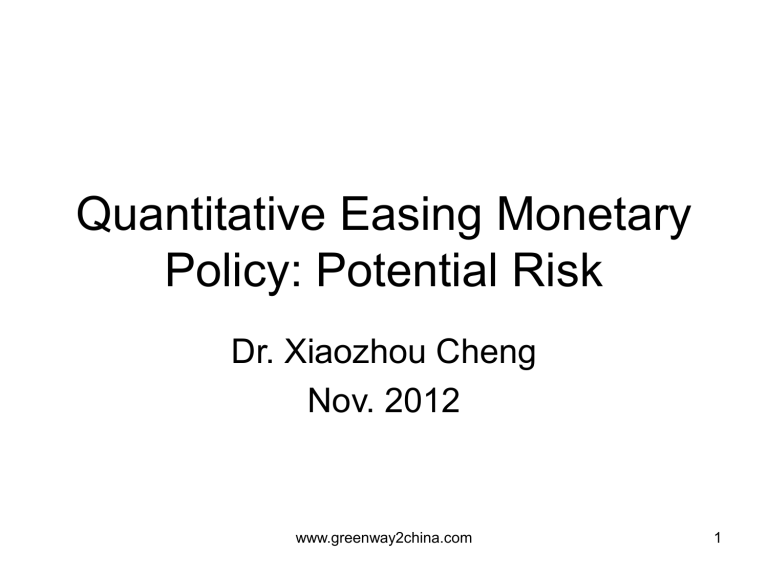 Quantitative Easing Monetary Policy: Potential Risk

Dr. Xiaozhou Cheng

Nov. 2012

www.greenway2china.com

1